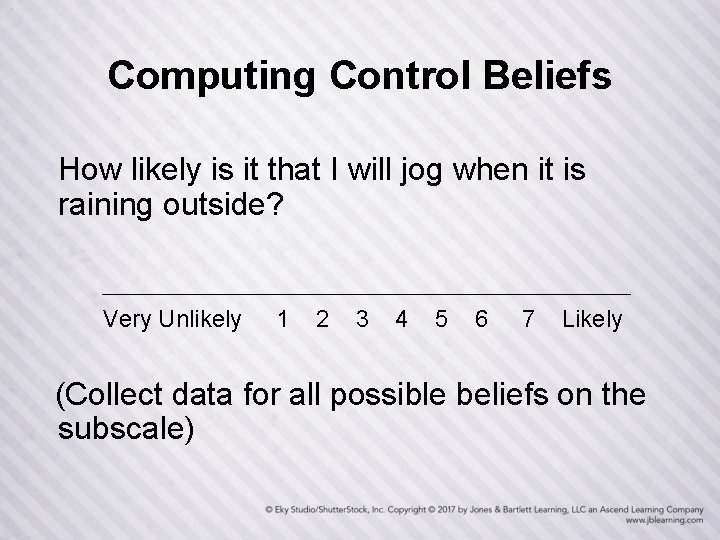 Computing Control Beliefs

How likely is it that I will jog when it is raining outside?

Very Unlikely 1 2 3 4 5 6 7 Likely

(Collect data for all possible beliefs on the subscale)

© Eky Studio/ShutterStock, Inc. Copyright © 2017 by Jones & Bartlett Learning, LLC an Ascend Learning Company
www.jblearning.com